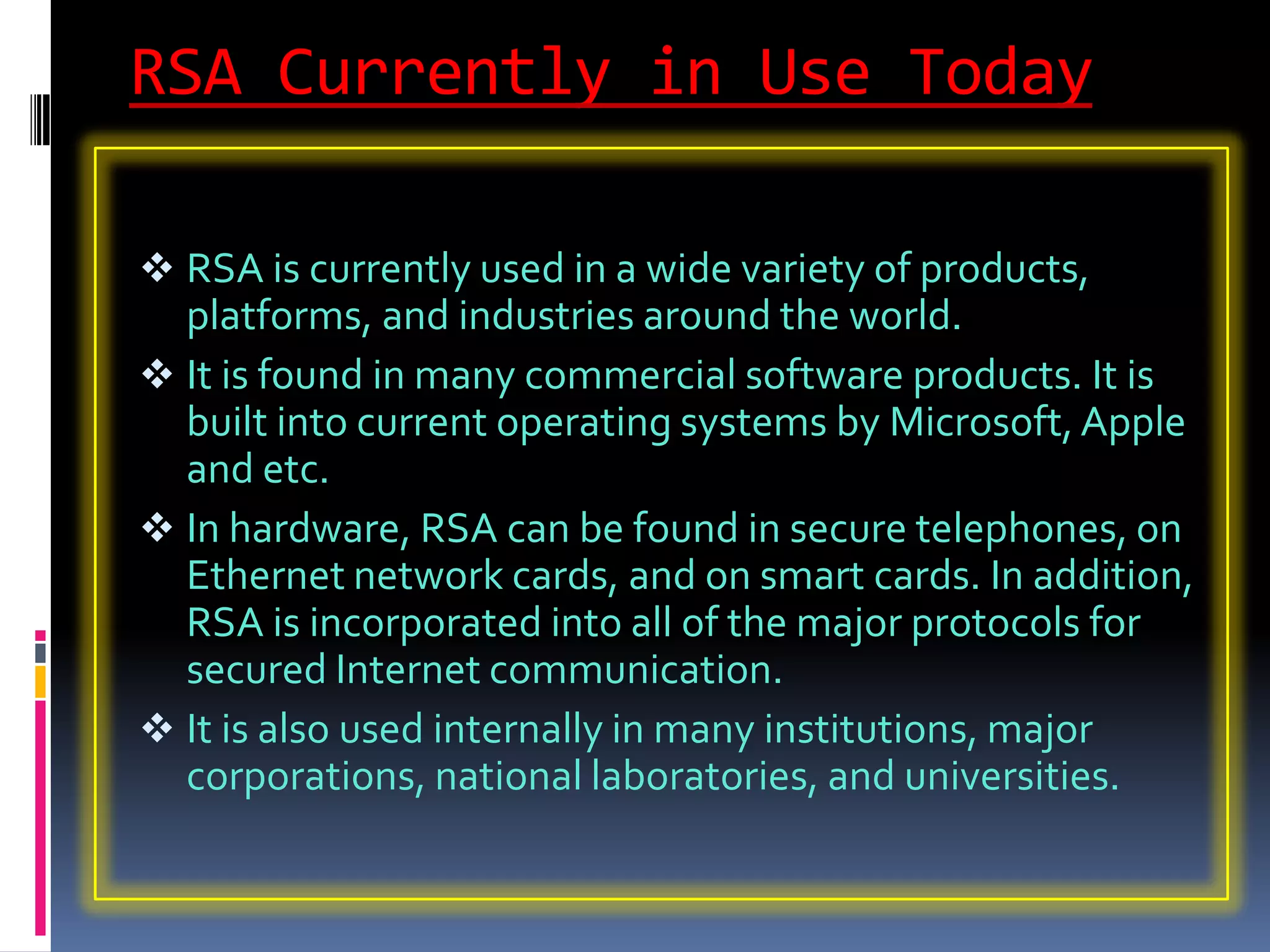 RSA Currently in Use Today

❖ RSA is currently used in a wide variety of products, platforms, and industries around the world.

❖ It is found in many commercial software products. It is built into current operating systems by Microsoft, Apple and etc.

❖ In hardware, RSA can be found in secure telephones, on Ethernet network cards, and on smart cards. In addition, RSA is incorporated into all of the major protocols for secured Internet communication.

❖ It is also used internally in many institutions, major corporations, national laboratories, and universities.